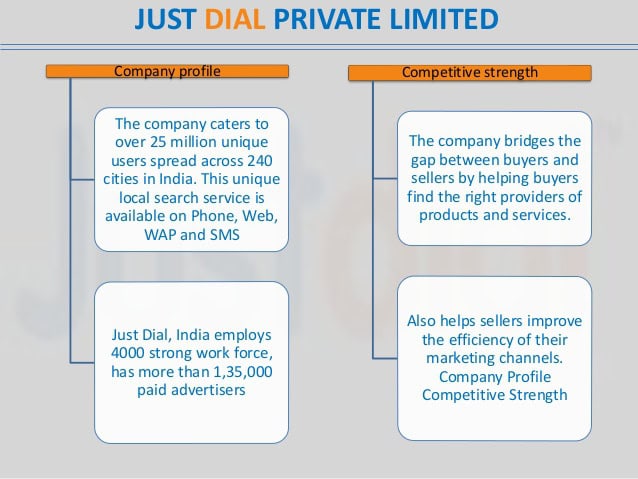 JUST DIAL PRIVATE LIMITED

Company profile

The company caters to over 25 million unique users spread across 240 cities in India. This unique local search service is available on Phone, Web, WAP and SMS

Just Dial, India employs 4000 strong work force, has more than 1,35,000 paid advertisers

Competitive strength

The company bridges the gap between buyers and sellers by helping buyers find the right providers of products and services.

Also helps sellers improve the efficiency of their marketing channels. Company Profile Competitive Strength